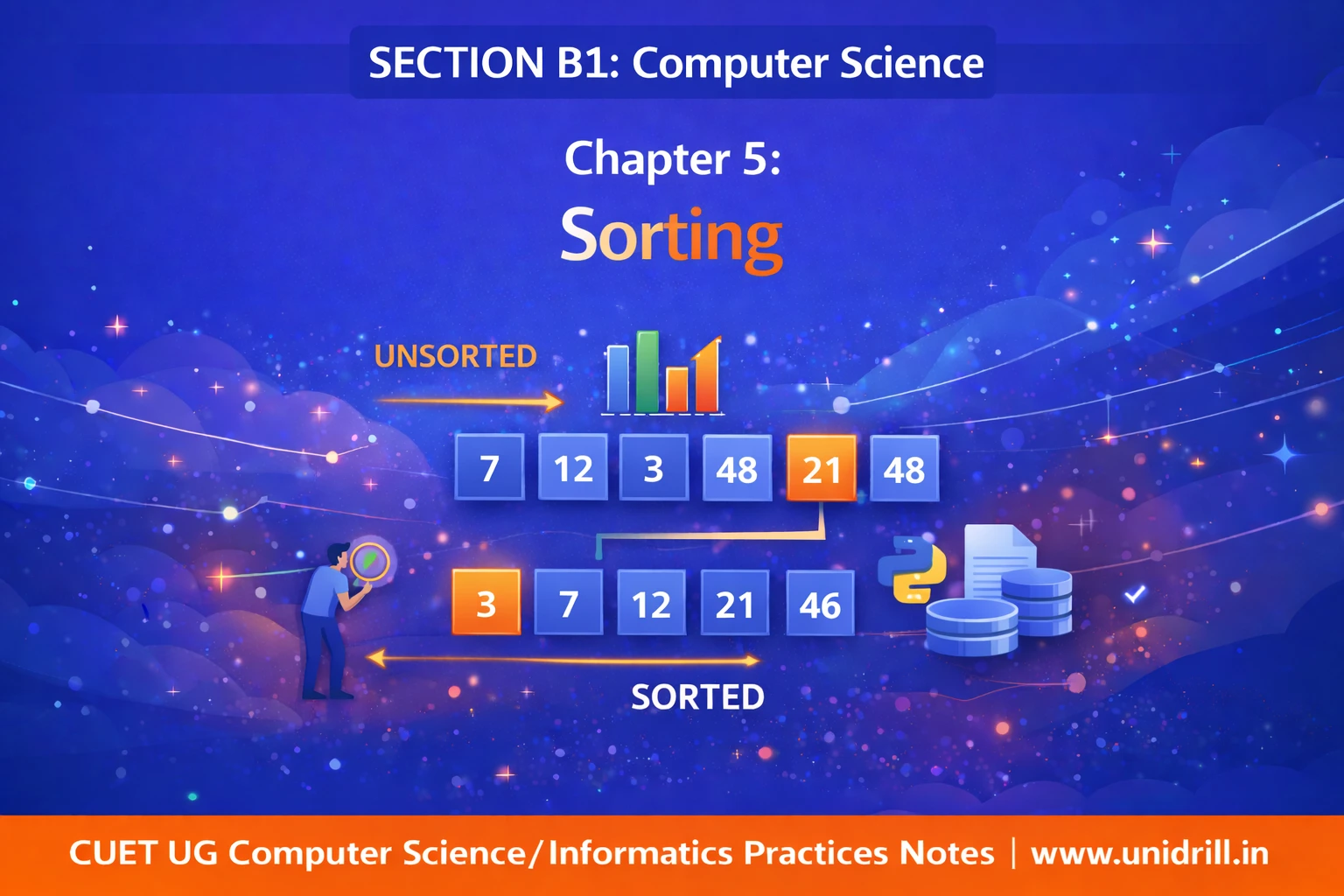 SECTION B1: Computer Science

Chapter 5:

Sorting

UNSORTED

7 12 3 48 21 48

3 7 12 21 46

SORTED

CUET UG Computer Science/Informatics Practices Notes | www.unidrill.in